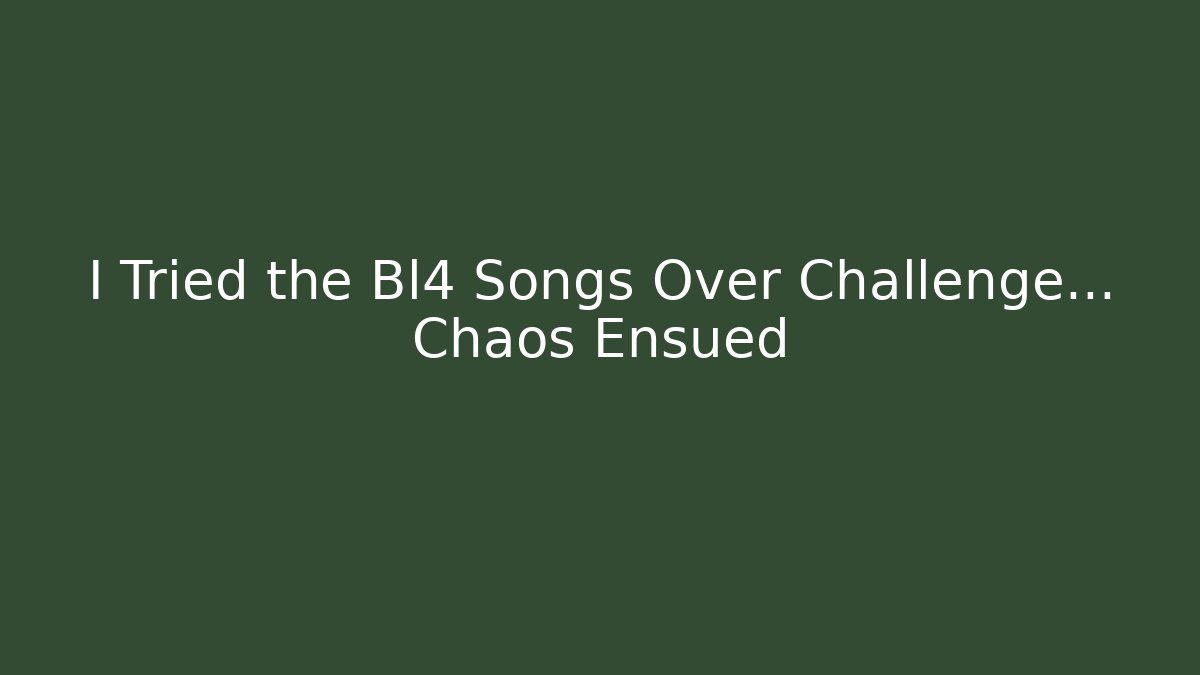 I Tried the Bl4 Songs Over Challenge… Chaos Ensued